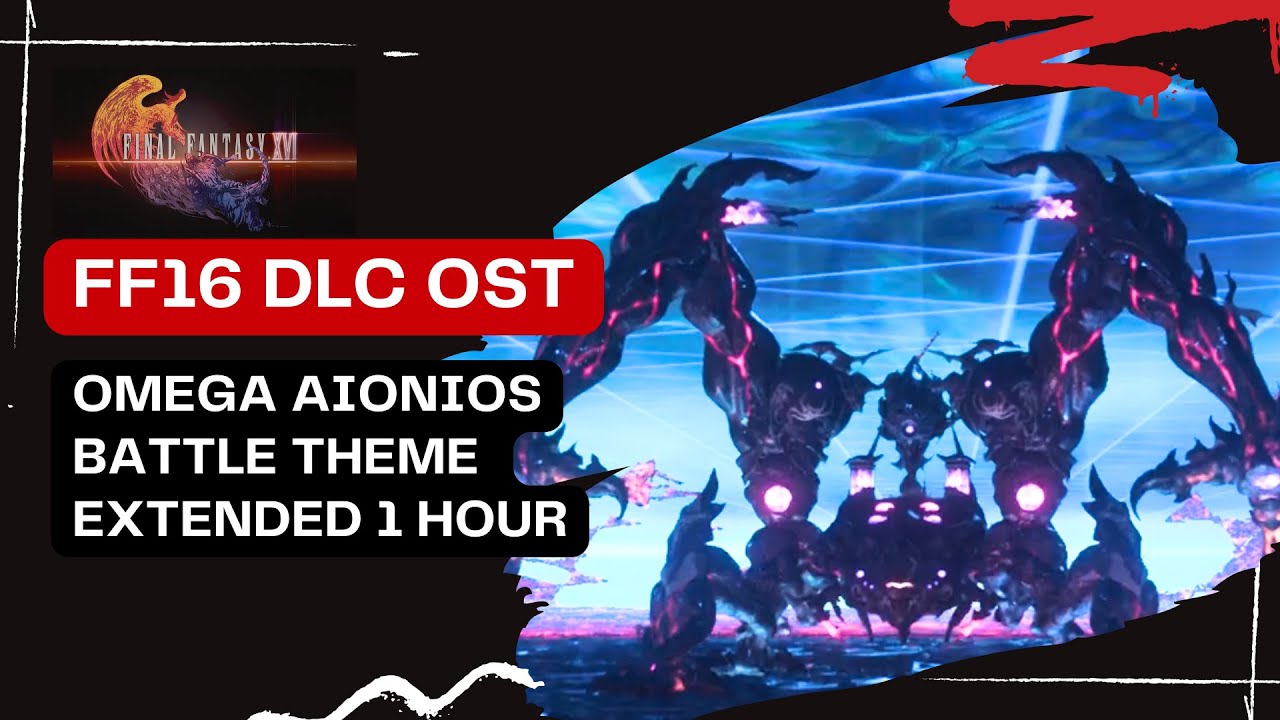 FINAL FANTASY XVI

FF16 DLC OST

OMEGA AIONIOS BATTLE THEME EXTENDED 1 HOUR